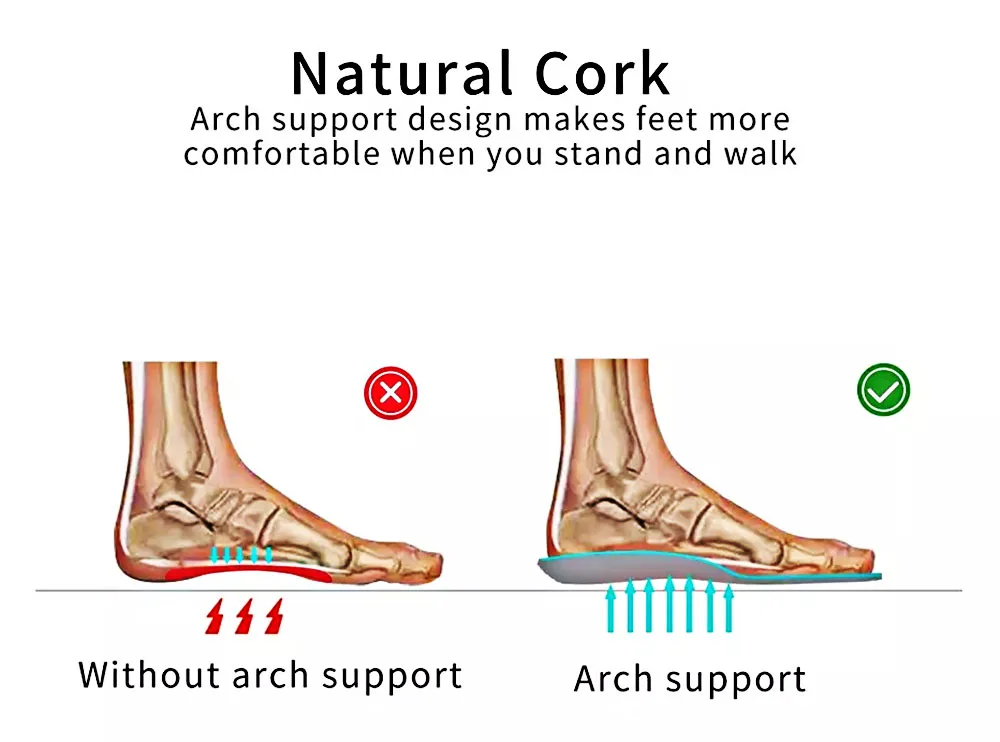 Natural Cork
Arch support design makes feet more comfortable when you stand and walk

Without arch support

Arch support